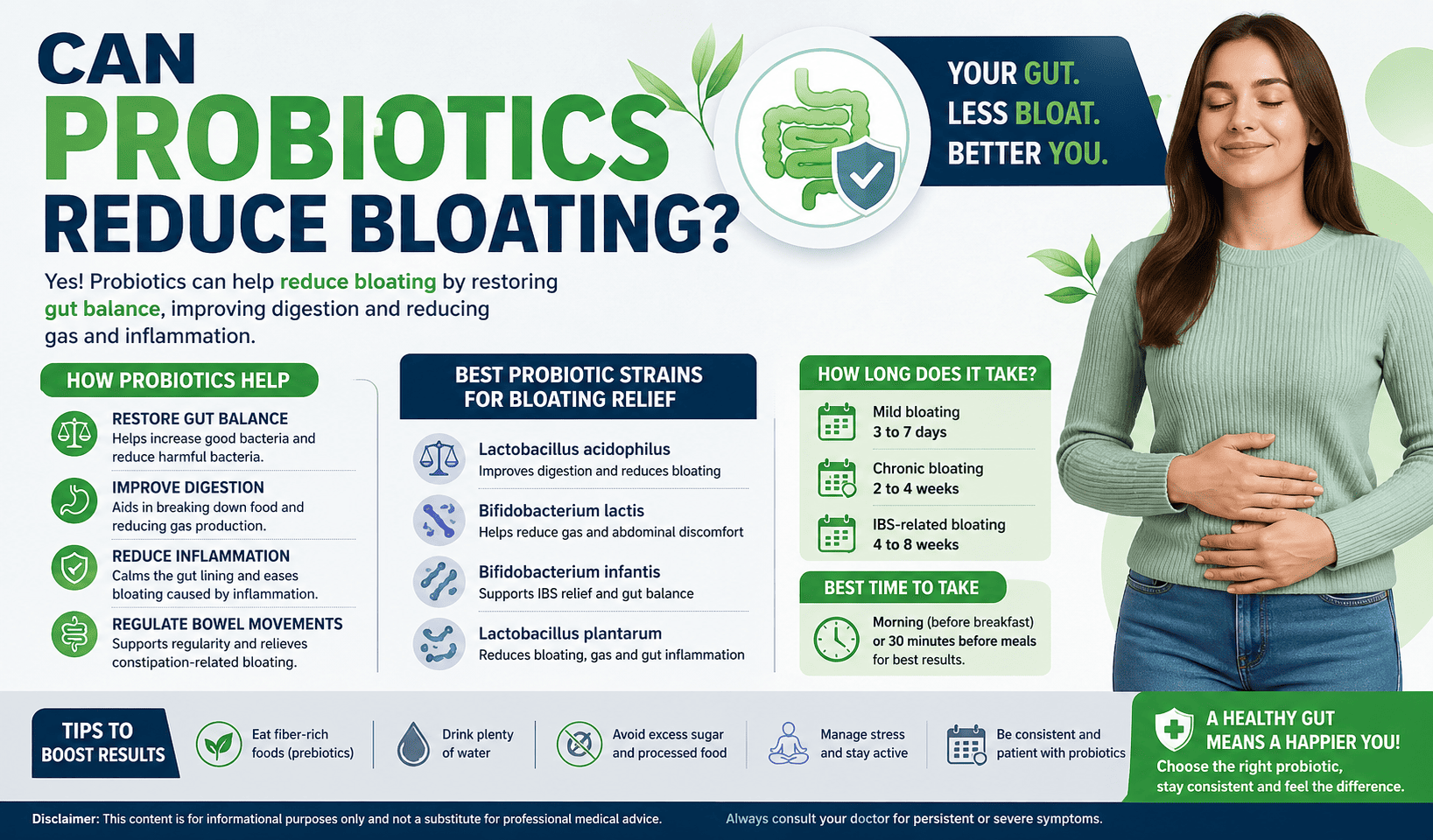 CAN PROBIOTICS REDUCE BLOATING?

YOUR GUT. LESS BLOAT. BETTER YOU.

Yes! Probiotics can help reduce bloating by restoring gut balance, improving digestion and reducing gas and inflammation.

HOW PROBIOTICS HELP

RESTORE GUT BALANCE
Helps increase good bacteria and reduce harmful bacteria.

IMPROVE DIGESTION
Aids in breaking down food and reducing gas production.

REDUCE INFLAMMATION
Calms the gut lining and eases bloating caused by inflammation.

REGULATE BOWEL MOVEMENTS
Supports regularity and relieves constipation-related bloating.

BEST PROBIOTIC STRAINS FOR BLOATING RELIEF

Lactobacillus acidophilus
Improves digestion and reduces bloating

Bifidobacterium lactis
Helps reduce gas and abdominal discomfort

Bifidobacterium infantis
Supports IBS relief and gut balance

Lactobacillus plantarum
Reduces bloating, gas and gut inflammation

HOW LONG DOES IT TAKE?

Mild bloating
3 to 7 days

Chronic bloating
2 to 4 weeks

IBS-related bloating
4 to 8 weeks

BEST TIME TO TAKE

Morning (before breakfast) or 30 minutes before meals for best results.

TIPS TO BOOST RESULTS

Eat fiber-rich foods (prebiotics)

Drink plenty of water

Avoid excess sugar and processed food

Manage stress and stay active

Be consistent and patient with probiotics

A HEALTHY GUT MEANS A HAPPIER YOU!
Choose the right probiotic, stay consistent and feel the difference.

Disclaimer: This content is for informational purposes only and not a substitute for professional medical advice. Always consult your doctor for persistent or severe symptoms.